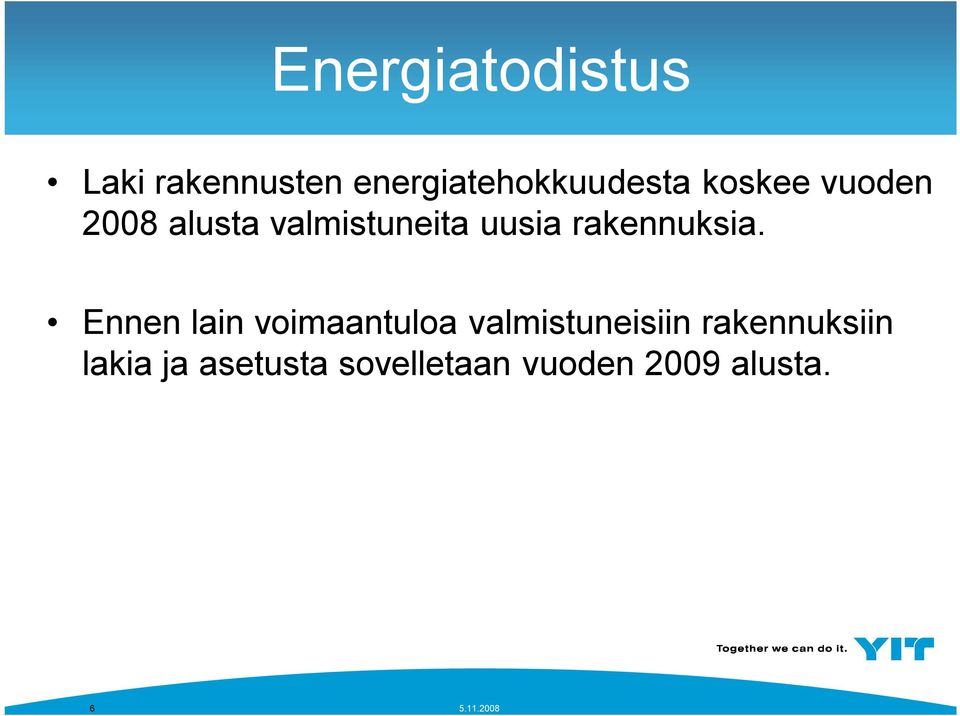 Energiatodistus

• Laki rakennusten energiatehokkuudesta koskee vuoden 2008 alusta valmistuneita uusia rakennuksia.

• Ennen lain voimaantuloa valmistuneisiin rakennuksiin lakia ja asetusta sovelletaan vuoden 2009 alusta.

Together we can do it. YIT

6

5.11.2008